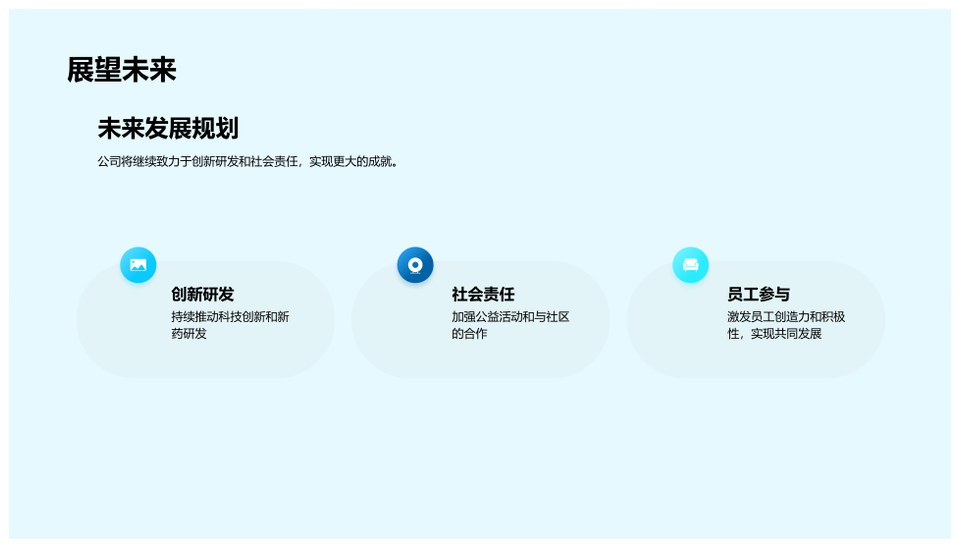 展望未来

未来发展规划

公司将继续致力于创新研发和社会责任，实现更大的成就。

创新研发

持续推动科技创新和新药研发

社会责任

加强公益活动和与社区的合作

员工参与

激发员工创造力和积极性，实现共同发展